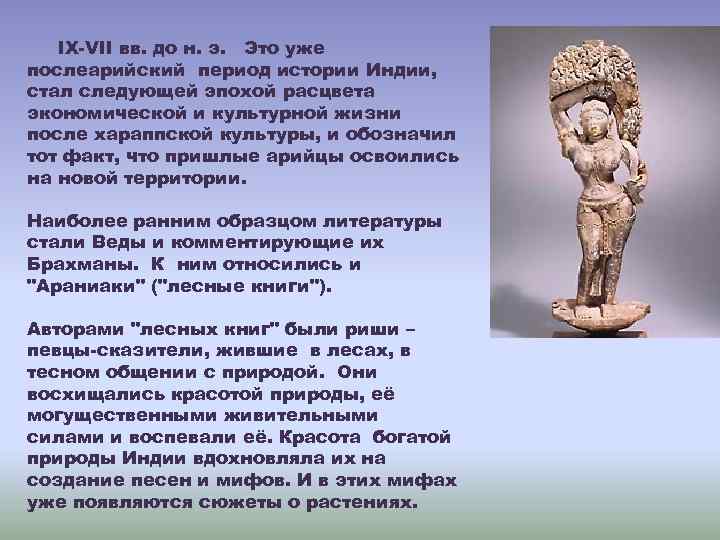 IX-VII вв. до н. э. Это уже послеарийский период истории Индии, стал следующей эпохой расцвета экономической и культурной жизни после хараппской культуры, и обозначил тот факт, что пришлые арийцы освоились на новой территории.

Наиболее ранним образцом литературы стали Веды и комментирующие их Брахманы. К ним относились и "Араниаки" ("лесные книги").

Авторами "лесных книг" были риши – певцы-сказители, жившие в лесах, в тесном общении с природой. Они восхищались красотой природы, её могущественными живительными силами и воспевали её. Красота богатой природы Индии вдохновляла их на создание песен и мифов. И в этих мифах уже появляются сюжеты о растениях.